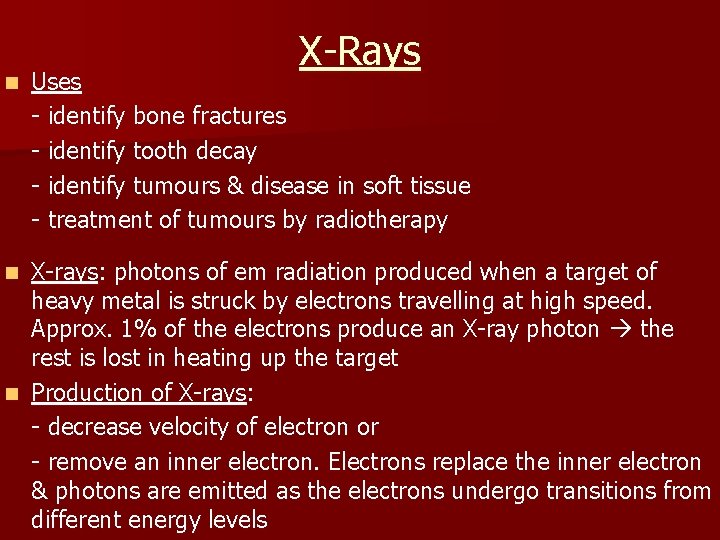 X-Rays

Uses
- identify bone fractures
- identify tooth decay
- identify tumours & disease in soft tissue
- treatment of tumours by radiotherapy

X-rays: photons of em radiation produced when a target of heavy metal is struck by electrons travelling at high speed. Approx. 1% of the electrons produce an X-ray photon → the rest is lost in heating up the target

Production of X-rays:
- decrease velocity of electron or
- remove an inner electron. Electrons replace the inner electron & photons are emitted as the electrons undergo transitions from different energy levels